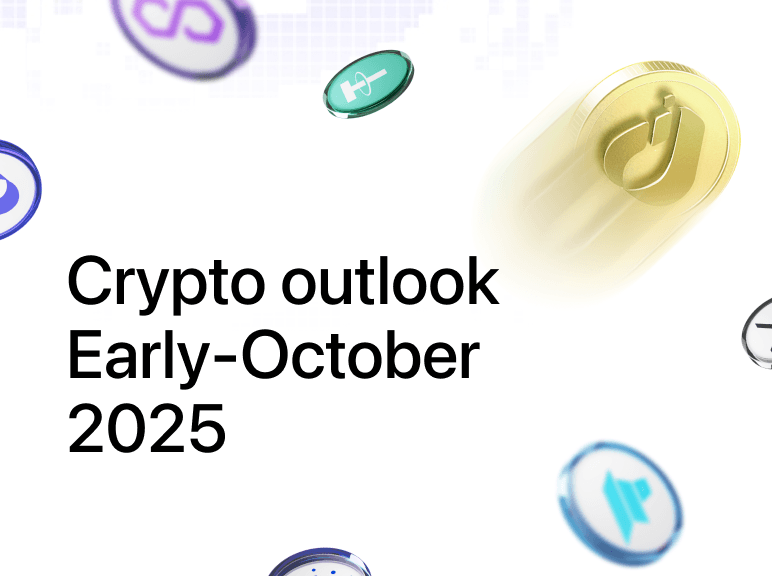 Crypto outlook
Early-October
2025